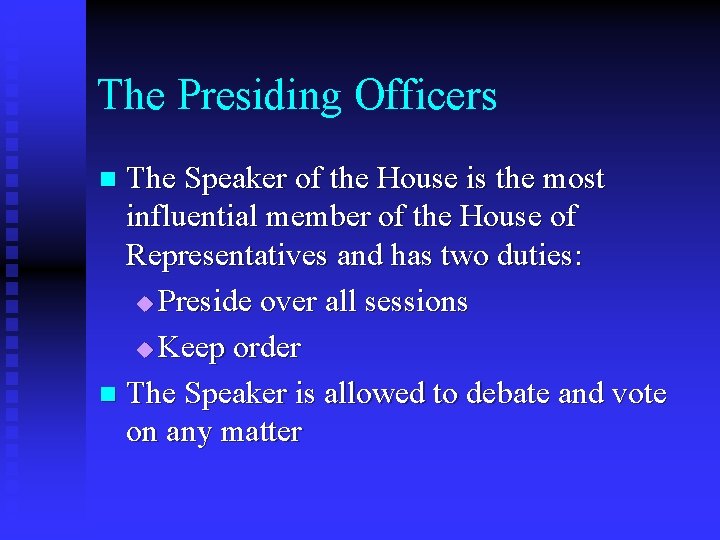 The Presiding Officers

- The Speaker of the House is the most influential member of the House of Representatives and has two duties:
  - Preside over all sessions
  - Keep order
- The Speaker is allowed to debate and vote on any matter